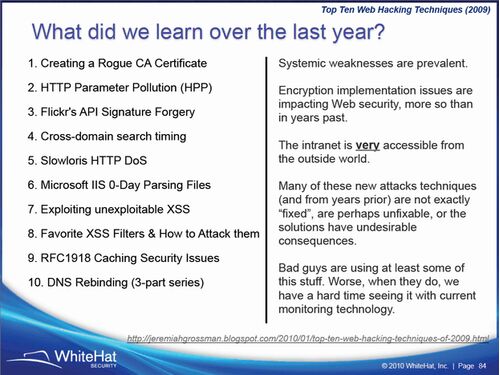 Top Ten Web Hacking Techniques (2009)

What did we learn over the last year?

1. Creating a Rogue CA Certificate

2. HTTP Parameter Pollution (HPP)

3. Flickr's API Signature Forgery

4. Cross-domain search timing

5. Slowloris HTTP DoS

6. Microsoft IIS 0-Day Parsing Files

7. Exploiting unexploitable XSS

8. Favorite XSS Filters & How to Attack them

9. RFC1918 Caching Security Issues

10. DNS Rebinding (3-part series)

Systemic weaknesses are prevalent.

Encryption implementation issues are impacting Web security, more so than in years past.

The intranet is very accessible from the outside world.

Many of these new attacks techniques (and from years prior) are not exactly "fixed", are perhaps unfixable, or the solutions have undesirable consequences.

Bad guys are using at least some of this stuff. Worse, when they do, we have a hard time seeing it with current monitoring technology.

http://jeremiahgrossman.blogspot.com/2010/01/top-ten-web-hacking-techniques-of-2009.html

WhiteHat SECURITY

© 2010 WhiteHat, Inc. | Page 84